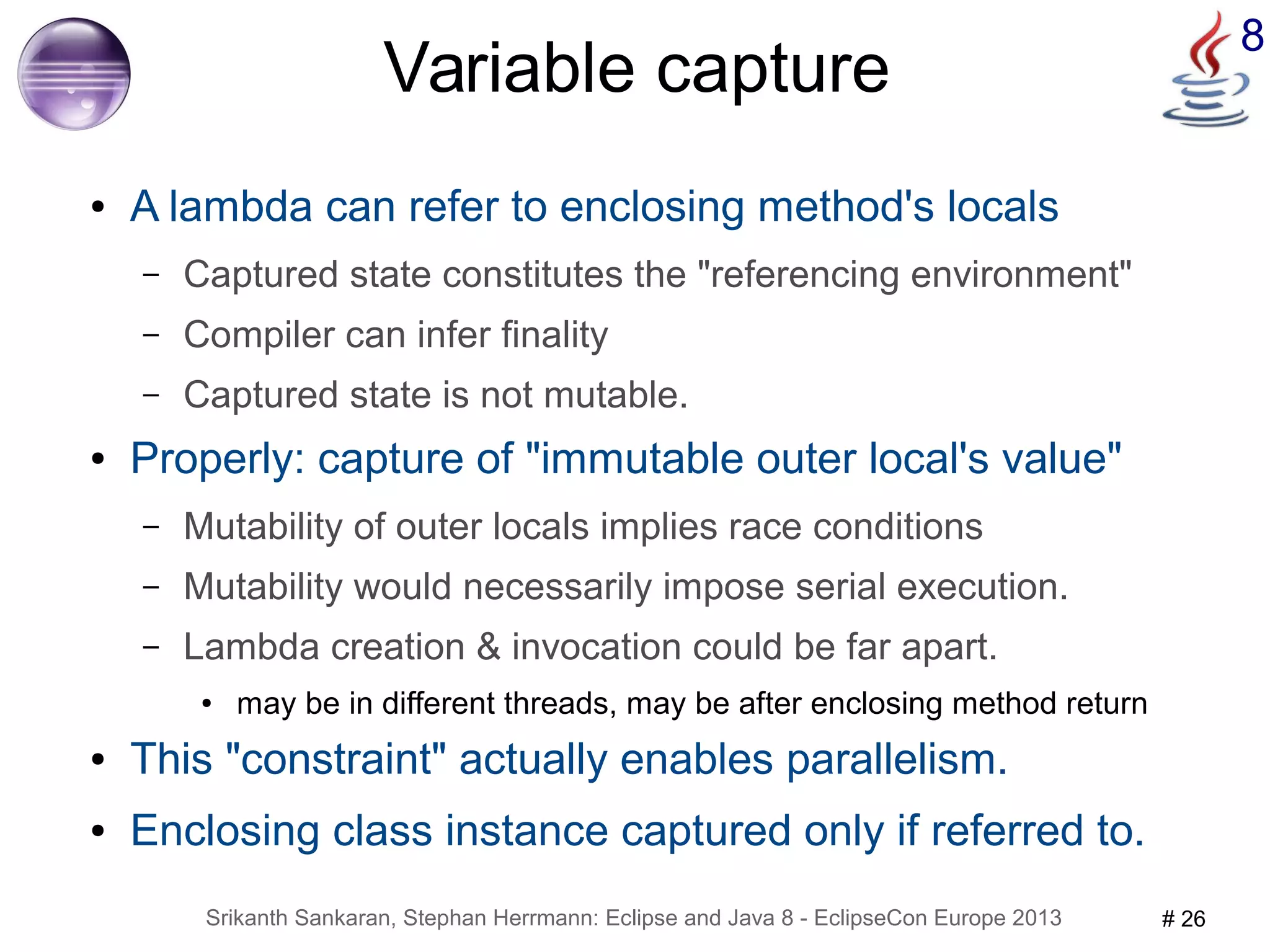 Variable capture

8

• A lambda can refer to enclosing method's locals
– Captured state constitutes the "referencing environment"
– Compiler can infer finality
– Captured state is not mutable.

• Properly: capture of "immutable outer local's value"
– Mutability of outer locals implies race conditions
– Mutability would necessarily impose serial execution.
– Lambda creation & invocation could be far apart.
• may be in different threads, may be after enclosing method return

• This "constraint" actually enables parallelism.

• Enclosing class instance captured only if referred to.

Srikanth Sankaran, Stephan Herrmann: Eclipse and Java 8 - EclipseCon Europe 2013

# 26